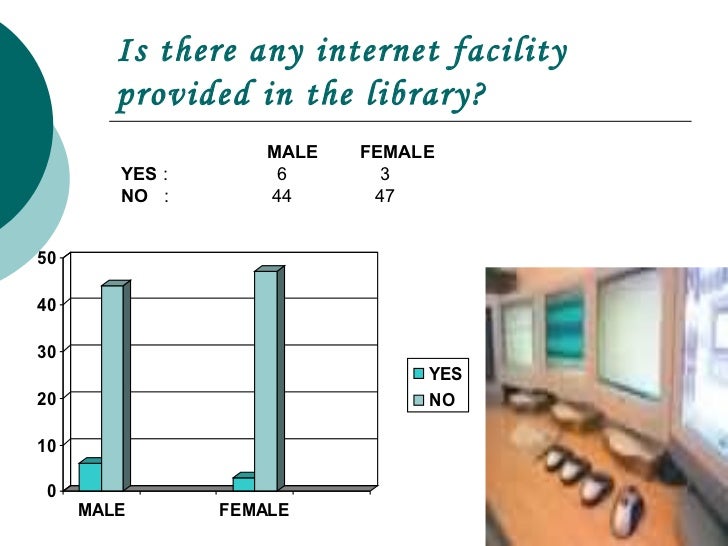 Is there any internet facility provided in the library?

| | MALE | FEMALE |
|---|---|---|
| YES : | 6 | 3 |
| NO : | 44 | 47 |

50
40
30
20
10
0
MALE
FEMALE

YES
NO